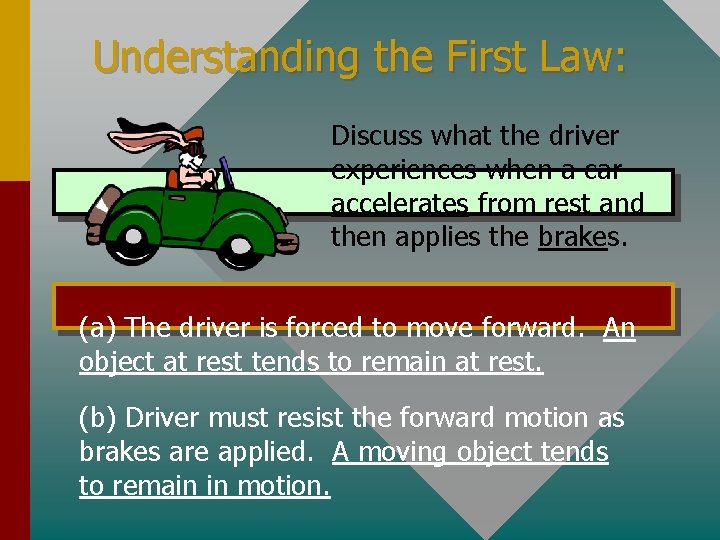 Understanding the First Law:

Discuss what the driver experiences when a car accelerates from rest and then applies the brakes.

(a) The driver is forced to move forward. An object at rest tends to remain at rest.

(b) Driver must resist the forward motion as brakes are applied. A moving object tends to remain in motion.